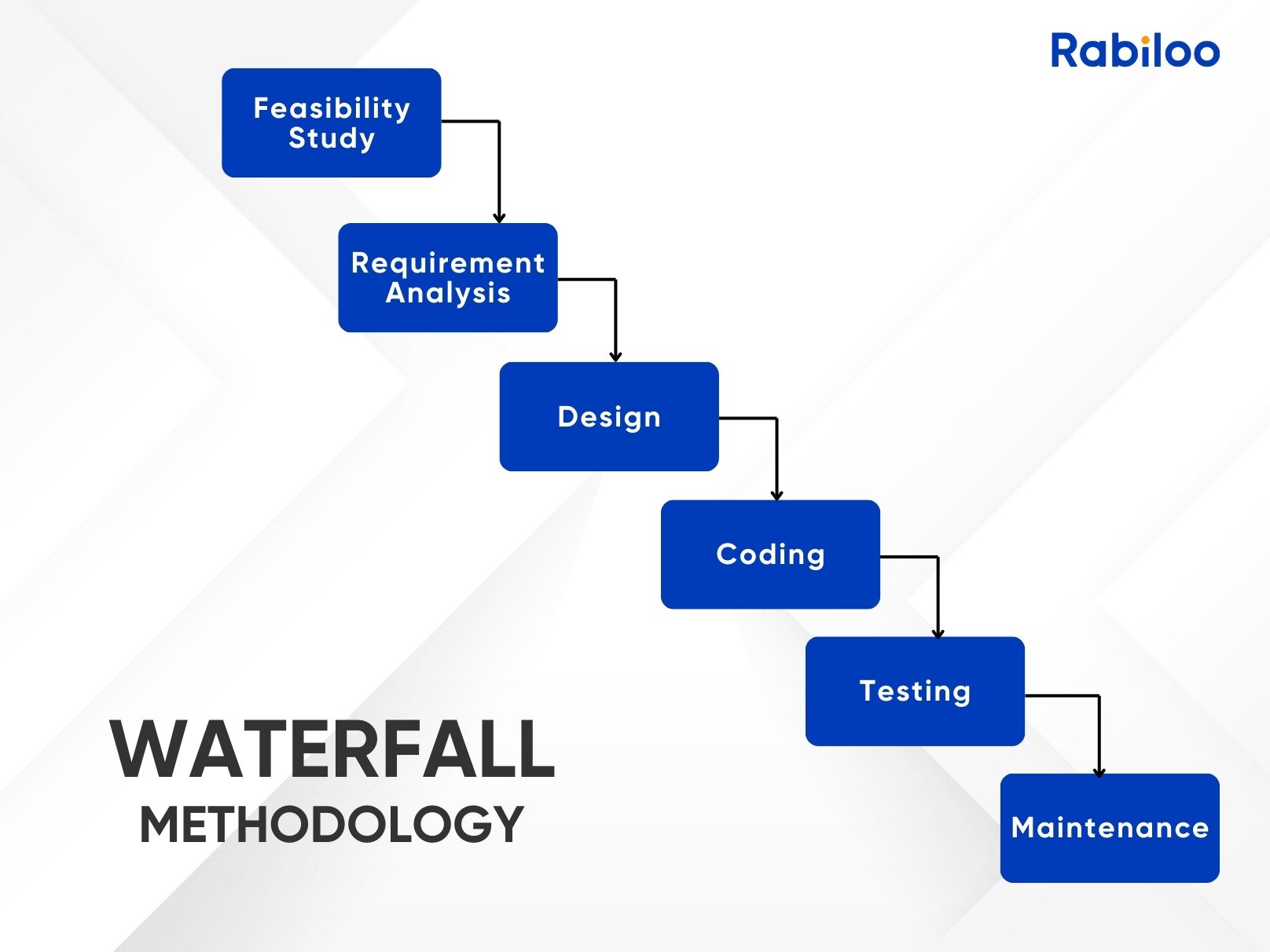 Rabiloo

Feasibility Study

Requirement Analysis

Design

Coding

Testing

Maintenance

WATERFALL
METHODOLOGY